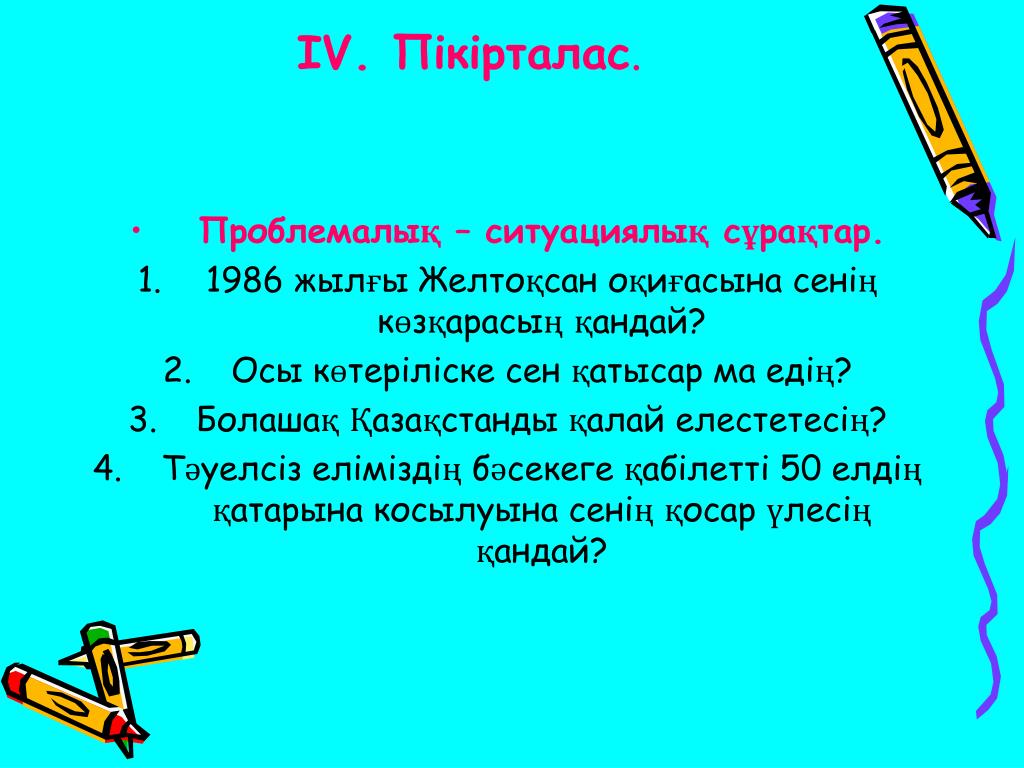 IV. Пікірталас.

• Проблемалық – ситуациялық сұрақтар.

1. 1986 жылғы Желтоқсан оқиғасына сенің көзқарасың қандай?

2. Осы көтеріліске сен қатысар ма едің?

3. Болашақ Қазақстанды қалай елестетесің?

4. Тәуелсіз еліміздің бәсекеге қабілетті 50 елдің қатарына косылуына сенің қосар үлесің қандай?